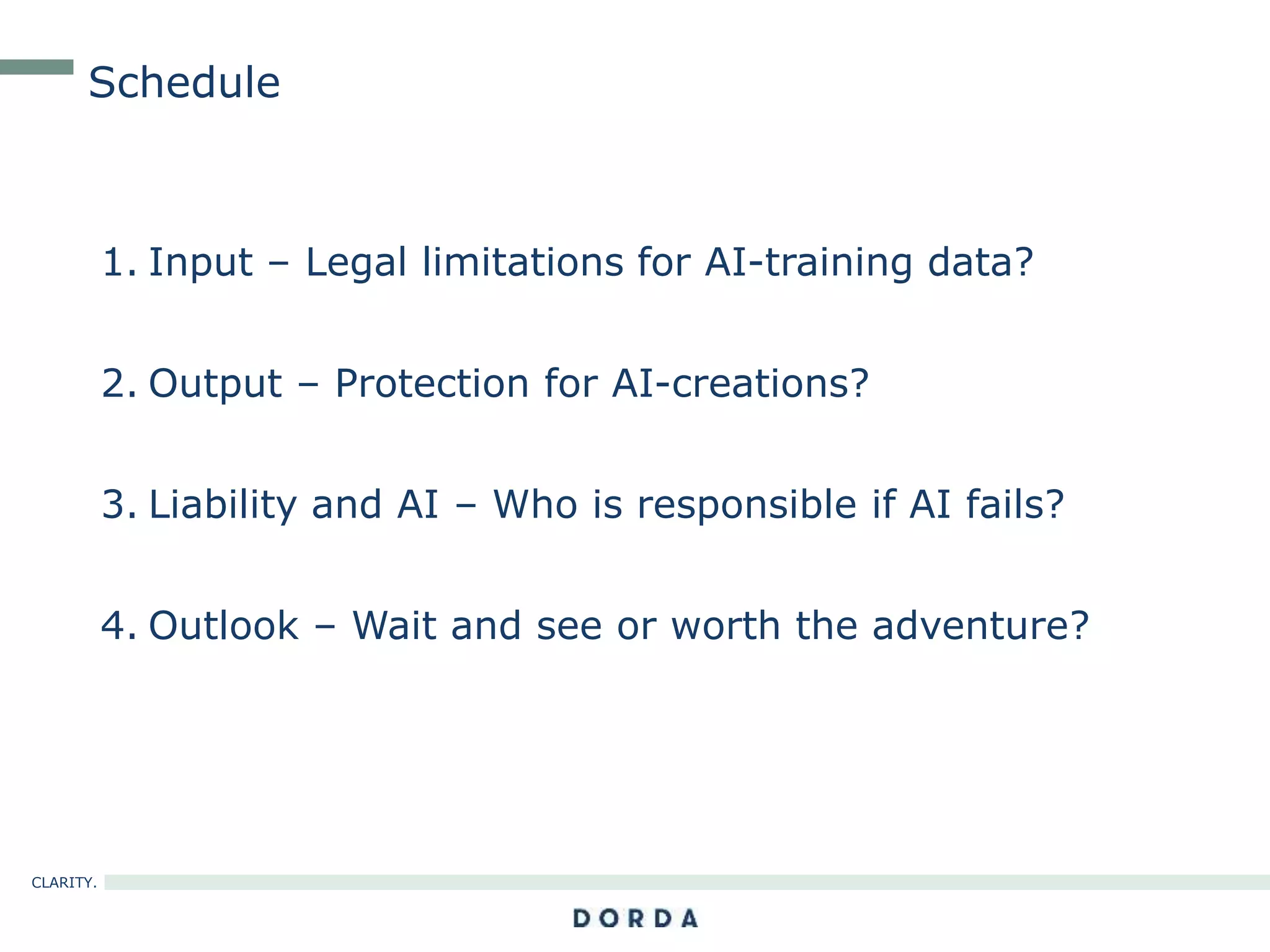 Schedule

1. Input – Legal limitations for AI-training data?

2. Output – Protection for AI-creations?

3. Liability and AI – Who is responsible if AI fails?

4. Outlook – Wait and see or worth the adventure?

CLARITY.

DORDA